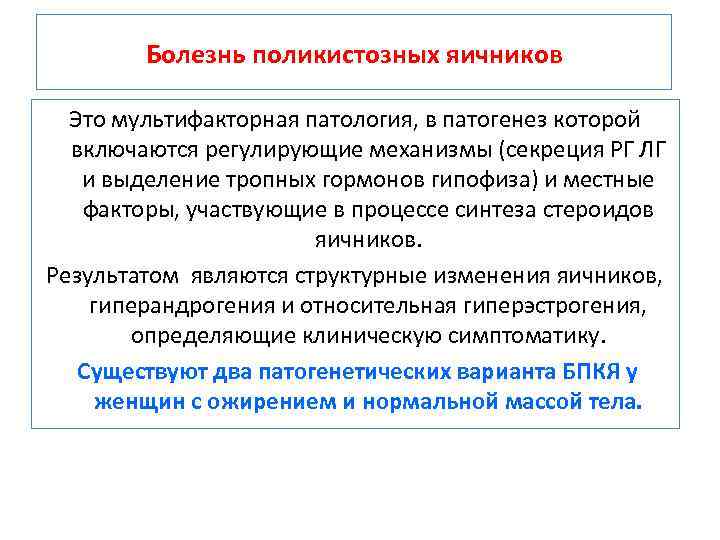 Болезнь поликистозных яичников

Это мультифакторная патология, в патогенез которой включаются регулирующие механизмы (секреция РГ ЛГ и выделение тропных гормонов гипофиза) и местные факторы, участвующие в процессе синтеза стероидов яичников.

Результатом являются структурные изменения яичников, гиперандрогения и относительная гиперэстрогения, определяющие клиническую симптоматику.

Существуют два патогенетических варианта БПКЯ у женщин с ожирением и нормальной массой тела.